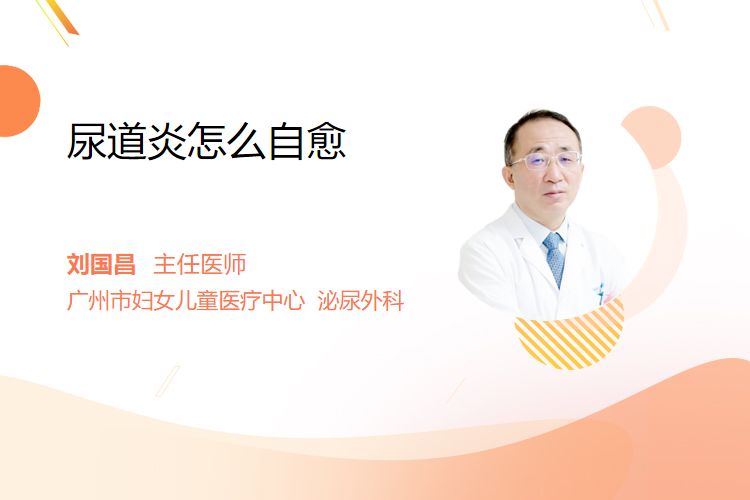 尿道炎怎么自愈

刘国昌 主任医师
广州市妇女儿童医疗中心 泌尿外科